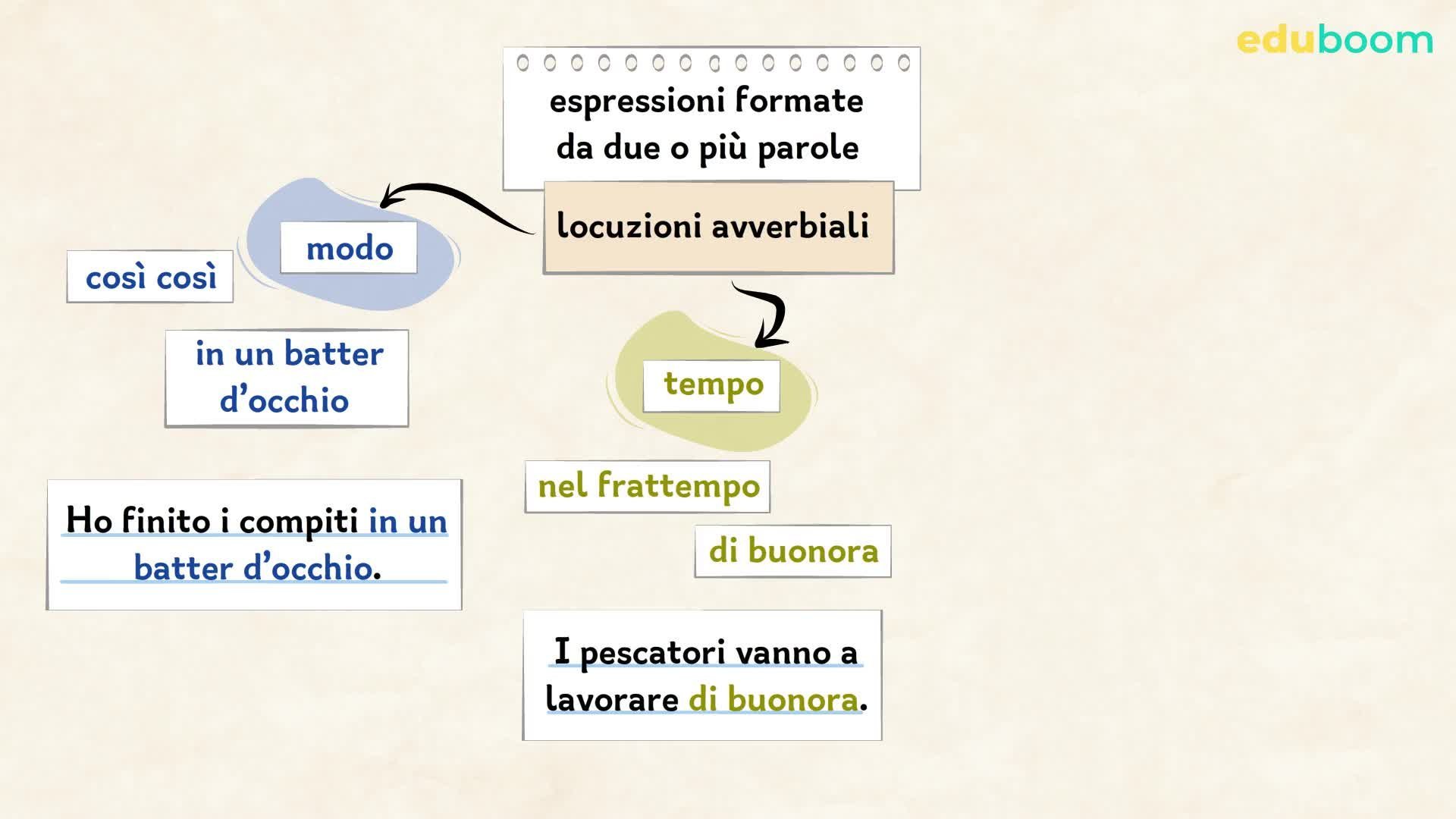 eduboom

espressioni formate da due o più parole

locuzioni avverbiali

modo

così così

in un batter d'occhio

Ho finito i compiti in un batter d'occhio.

tempo

nel frattempo

di buonora

I pescatori vanno a lavorare di buonora.